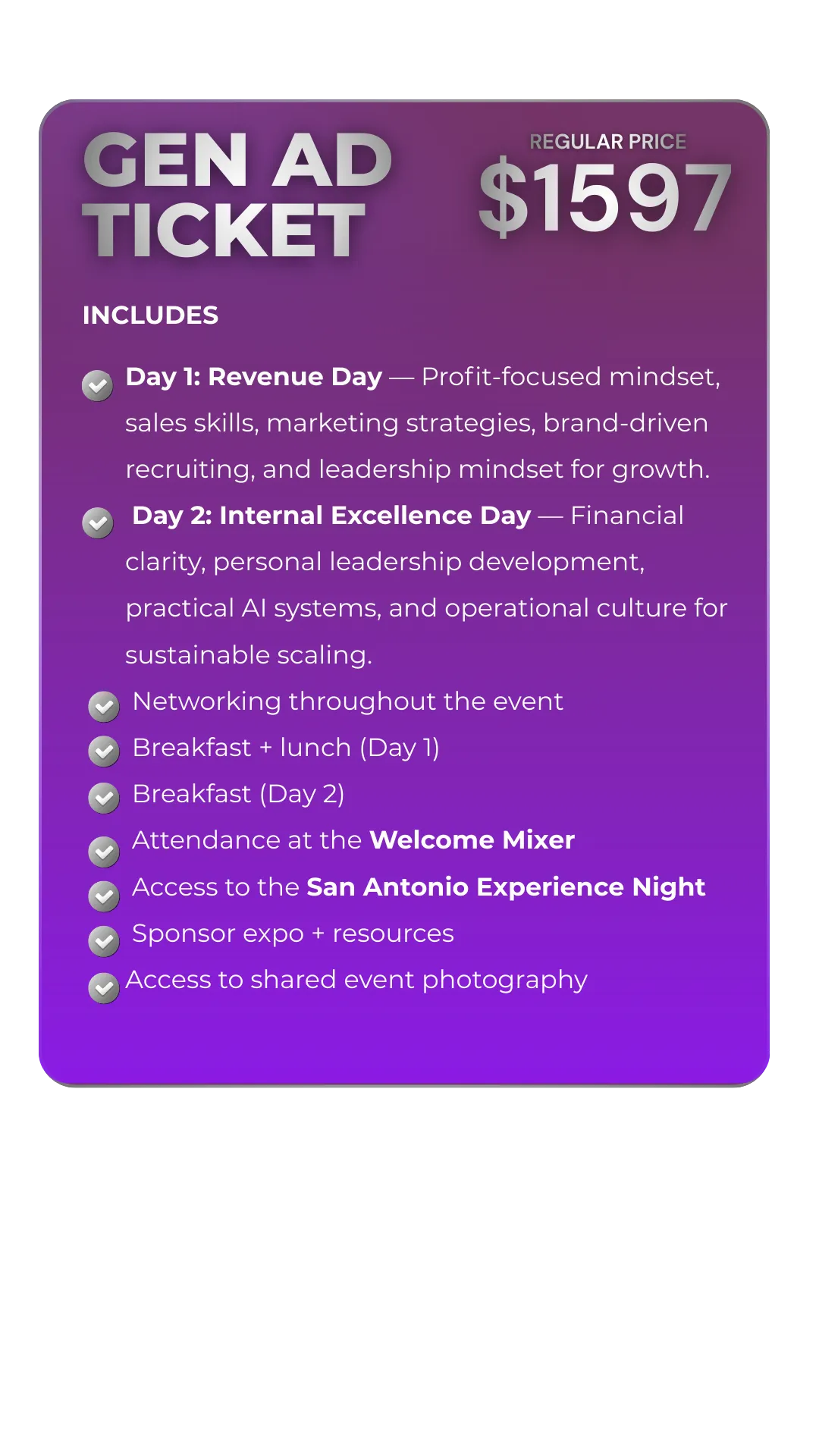 GEN AD TICKET

REGULAR PRICE

$1597

INCLUDES

Day 1: Revenue Day — Profit-focused mindset, sales skills, marketing strategies, brand-driven recruiting, and leadership mindset for growth.

Day 2: Internal Excellence Day — Financial clarity, personal leadership development, practical AI systems, and operational culture for sustainable scaling.

Networking throughout the event

Breakfast + lunch (Day 1)

Breakfast (Day 2)

Attendance at the Welcome Mixer

Access to the San Antonio Experience Night

Sponsor expo + resources

Access to shared event photography